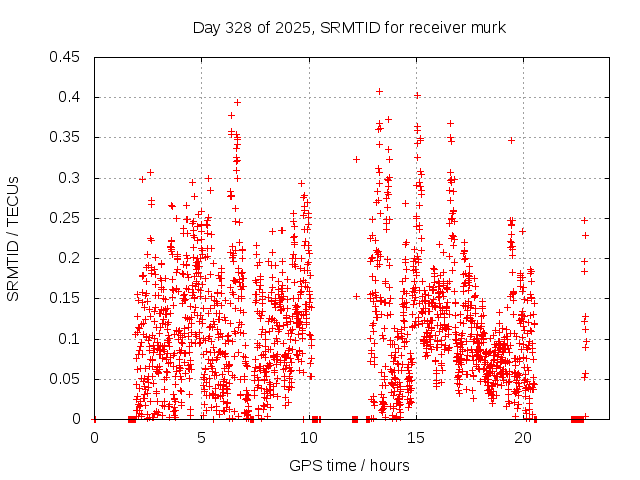 Day 328 of 2025, SRMTID for receiver murk

SRMTID / TECUs

0.45
0.4
0.35
0.3
0.25
0.2
0.15
0.1
0.05
0

0
5
10
15
20

GPS time / hours